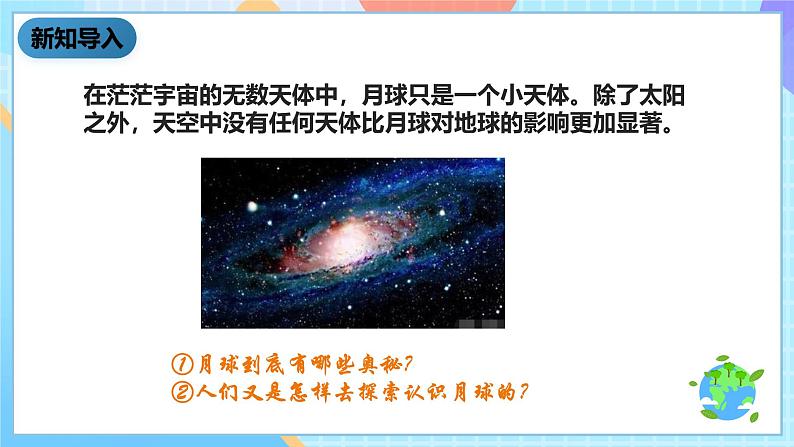 新知导入

在茫茫宇宙的无数天体中，月球只是一个小天体。除了太阳之外，天空中没有任何天体比月球对地球的影响更加显著。

①月球到底有哪些奥秘？
②人们又是怎样去探索认识月球的？